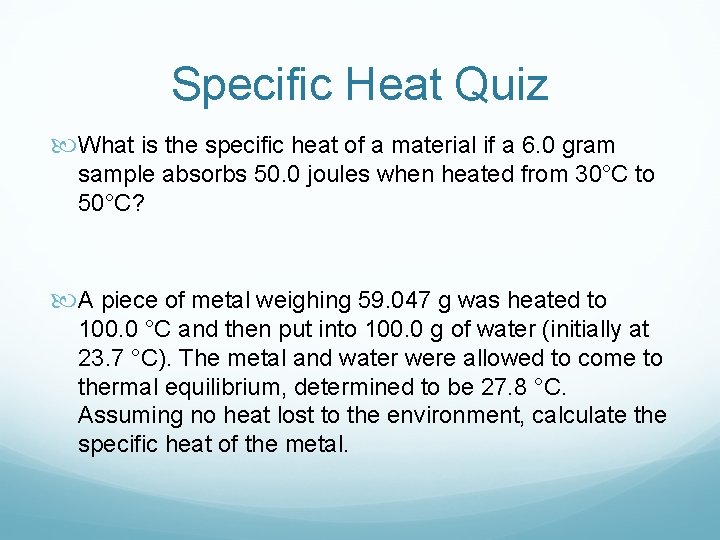 Specific Heat Quiz

What is the specific heat of a material if a 6.0 gram sample absorbs 50.0 joules when heated from 30°C to 50°C?

A piece of metal weighing 59.047 g was heated to 100.0 °C and then put into 100.0 g of water (initially at 23.7 °C). The metal and water were allowed to come to thermal equilibrium, determined to be 27.8 °C. Assuming no heat lost to the environment, calculate the specific heat of the metal.